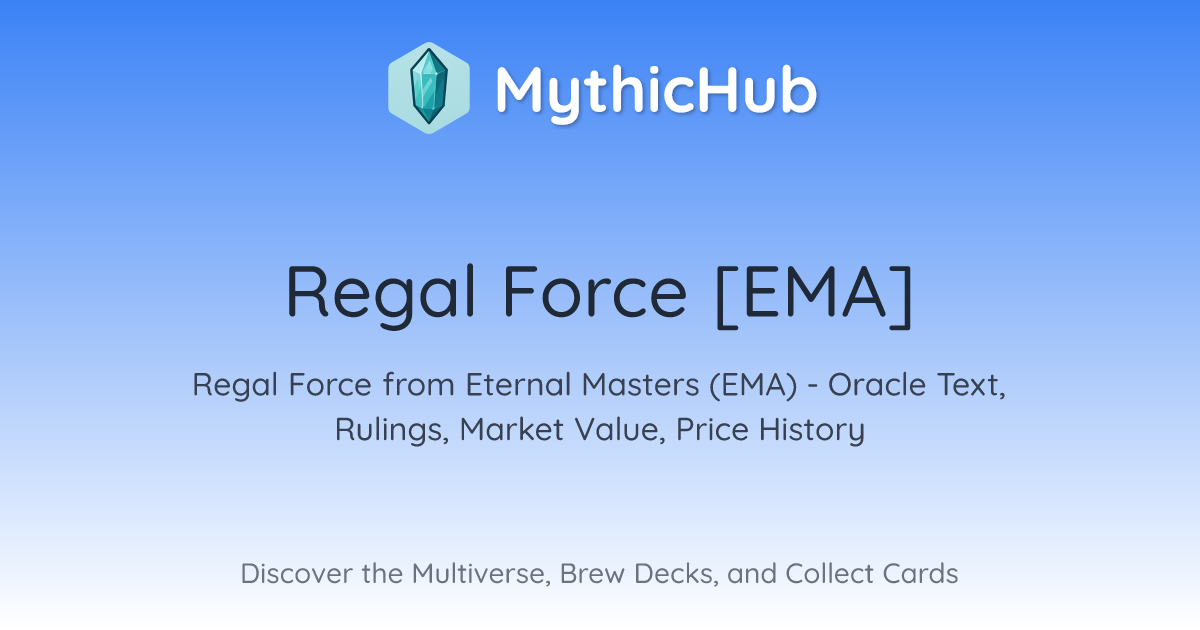 MythicHub

Regal Force [EMA]

Regal Force from Eternal Masters (EMA) - Oracle Text, Rulings, Market Value, Price History

Discover the Multiverse, Brew Decks, and Collect Cards